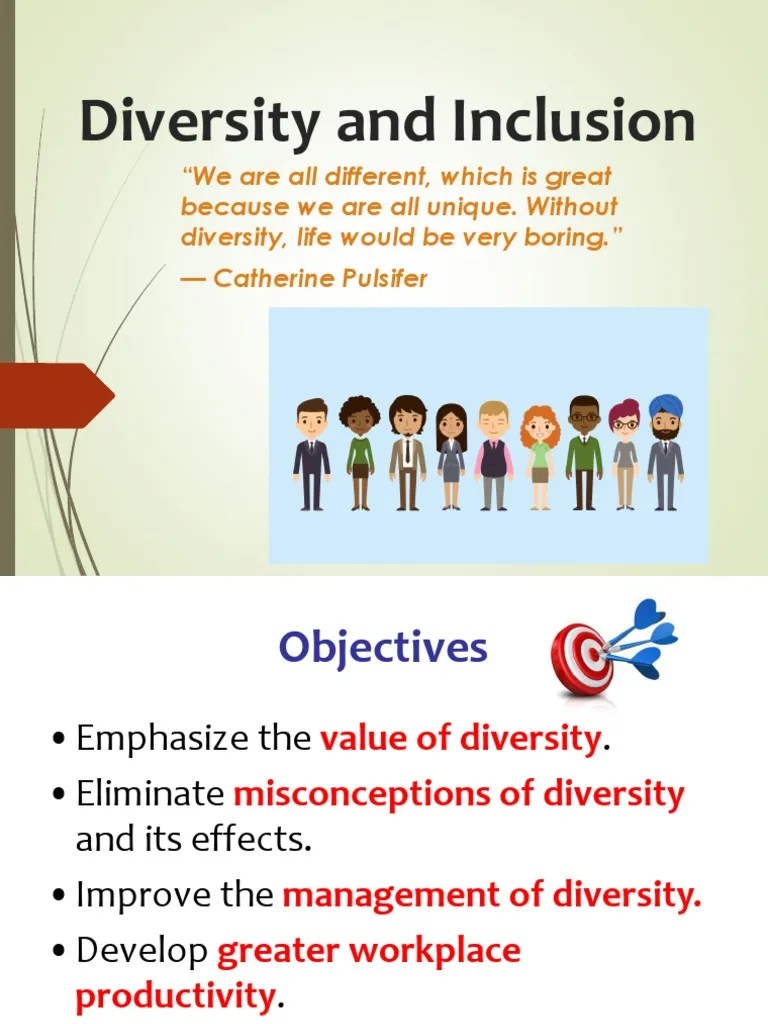 Diversity and Inclusion

"We are all different, which is great because we are all unique. Without diversity, life would be very boring."

— Catherine Pulsifer

Objectives

• Emphasize the value of diversity.
• Eliminate misconceptions of diversity and its effects.
• Improve the management of diversity.
• Develop greater workplace productivity.